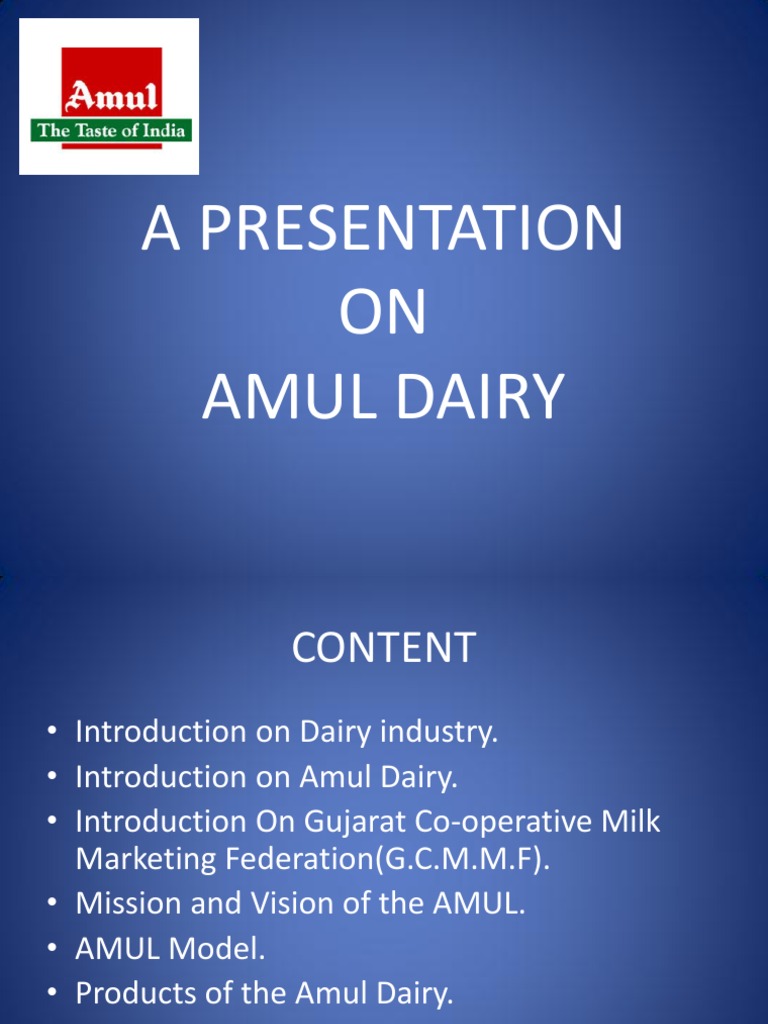 Amul
The Taste of India

A PRESENTATION
ON
AMUL DAIRY

CONTENT

• Introduction on Dairy industry.
• Introduction on Amul Dairy.
• Introduction On Gujarat Co-operative Milk Marketing Federation(G.C.M.M.F).
• Mission and Vision of the AMUL.
• AMUL Model.
• Products of the Amul Dairy.